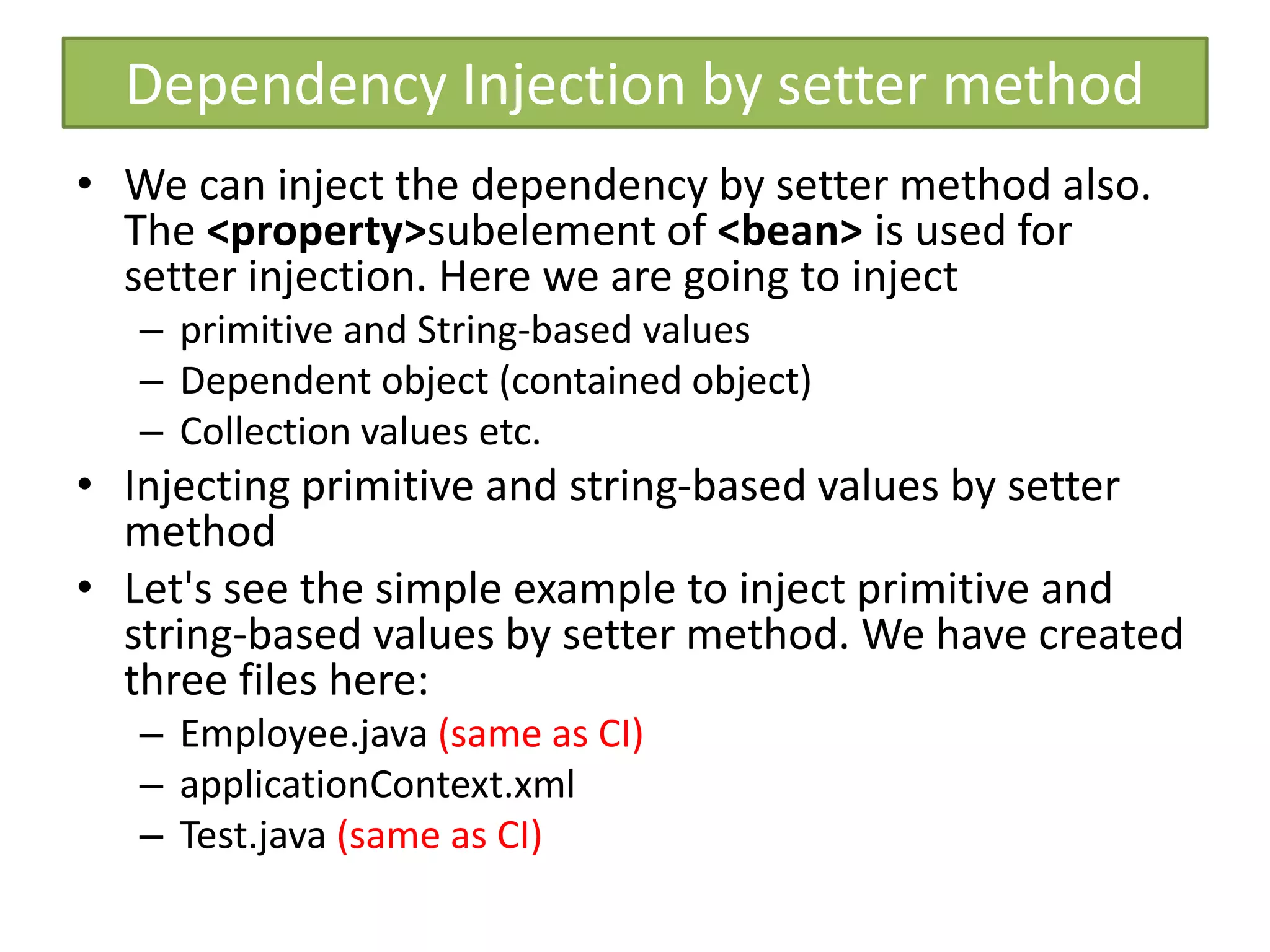 Dependency Injection by setter method

• We can inject the dependency by setter method also. The <property>subelement of <bean> is used for setter injection. Here we are going to inject
  – primitive and String-based values
  – Dependent object (contained object)
  – Collection values etc.
• Injecting primitive and string-based values by setter method
• Let's see the simple example to inject primitive and string-based values by setter method. We have created three files here:
  – Employee.java (same as CI)
  – applicationContext.xml
  – Test.java (same as CI)